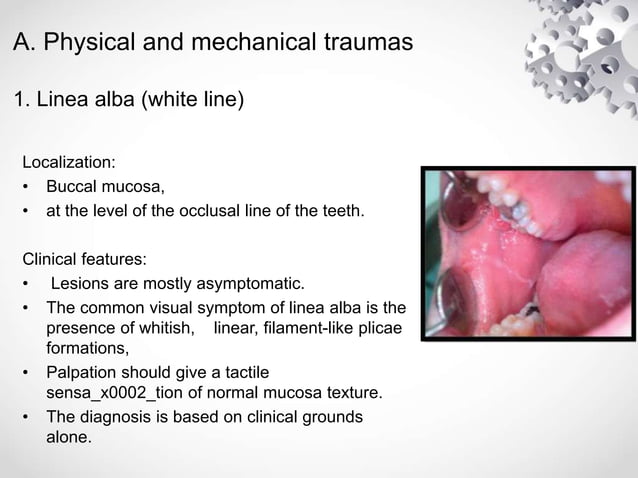 A. Physical and mechanical traumas

1. Linea alba (white line)

Localization:
• Buccal mucosa,
• at the level of the occlusal line of the teeth.

Clinical features:
• Lesions are mostly asymptomatic.
• The common visual symptom of linea alba is the presence of whitish, linear, filament-like plicae formations,
• Palpation should give a tactile sensa_x0002_tion of normal mucosa texture.
• The diagnosis is based on clinical grounds alone.